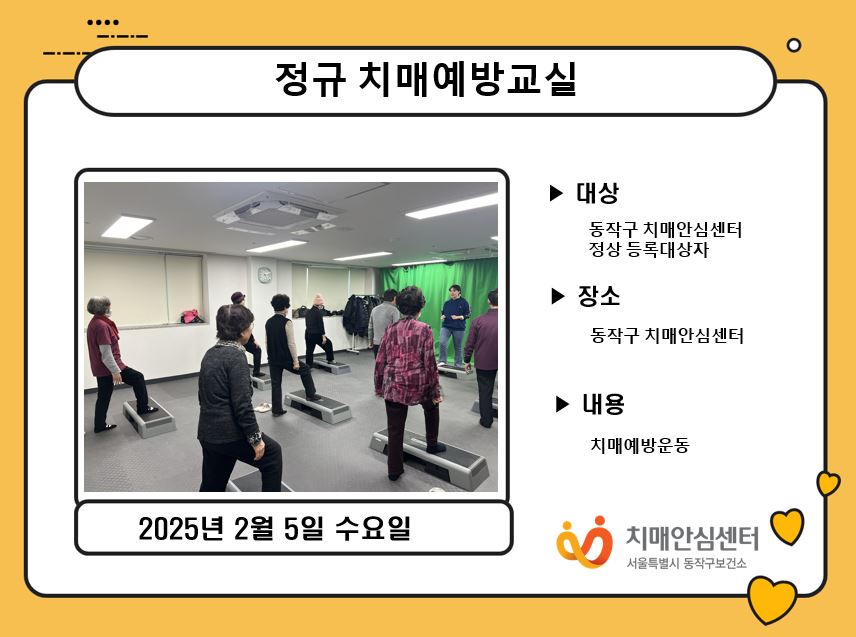 정규 치매예방교실

2025년 2월 5일 수요일

▶ 대상

동작구 치매안심센터
정상 등록대상자

▶ 장소

동작구 치매안심센터

▶ 내용

치매예방운동

치매안심센터
서울특별시 동작구보건소